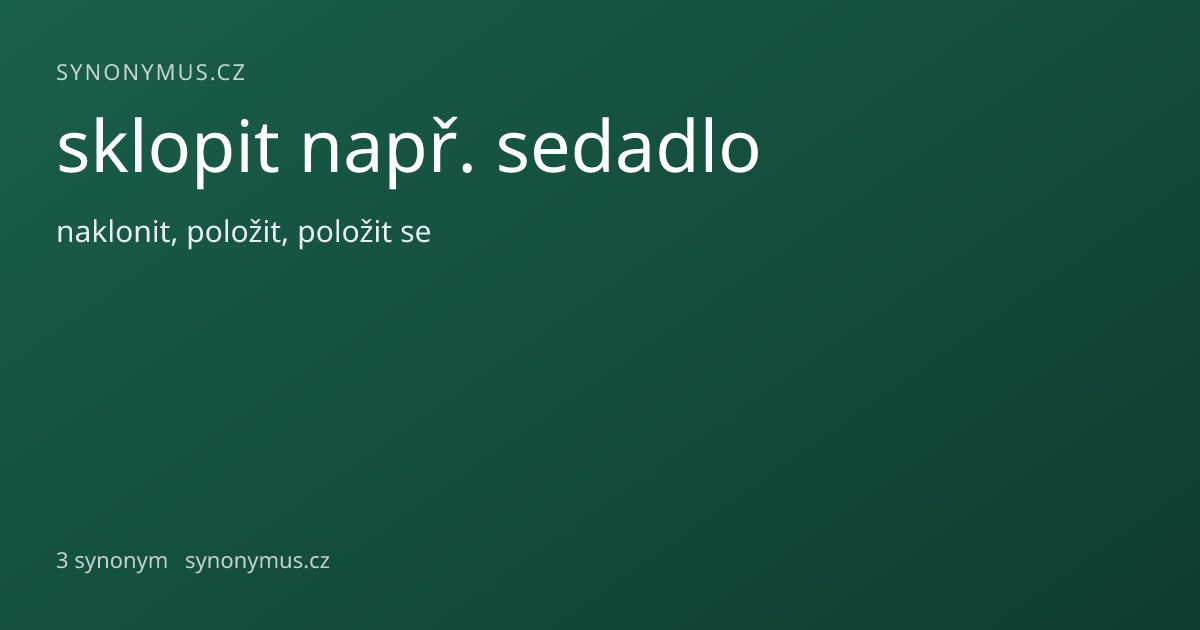 SYNONYMUS.CZ

sklopit např. sedadlo

naklonit, položit, položit se

3 synonym synonymus.cz